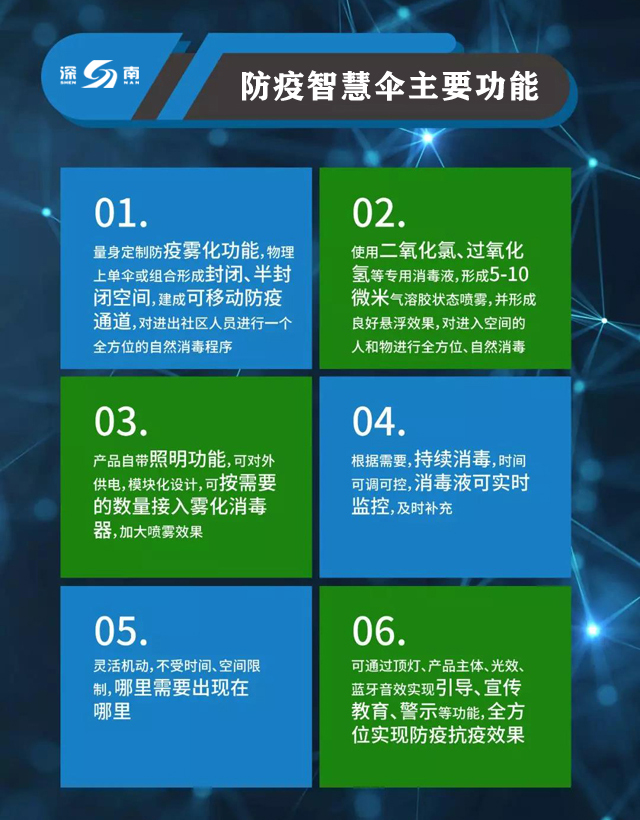 深 南
SHEN NAN

防疫智慧伞主要功能

01.

量身定制防疫雾化功能，物理上单伞或组合形成封闭、半封闭空间，建成可移动防疫通道，对进出社区人员进行一个全方位的自然消毒程序

02.

使用二氧化氯、过氧化氢等专用消毒液，形成5-10微米气溶胶状态喷雾，并形成良好悬浮效果，对进入空间的人和物进行全方位、自然消毒

03.

产品自带照明功能，可对外供电，模块化设计，可按需要的数量接入雾化消毒器，加大喷雾效果

04.

根据需要，持续消毒，时间可调可控，消毒液可实时监控，及时补充

05.

灵活机动，不受时间、空间限制，哪里需要出现在哪里

06.

可通过顶灯、产品主体、光效、蓝牙音效实现引导、宣传教育、警示等功能，全方位实现防疫抗疫效果